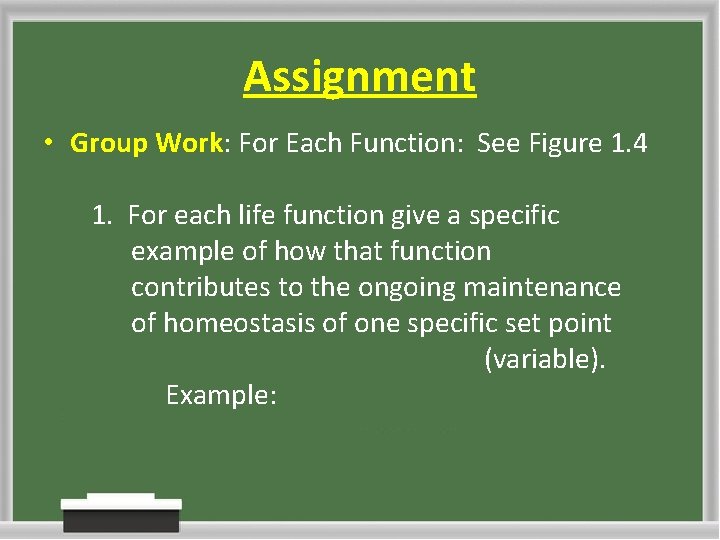 Assignment

• Group Work: For Each Function: See Figure 1.4

1. For each life function give a specific example of how that function contributes to the ongoing maintenance of homeostasis of one specific set point (variable).

Example: